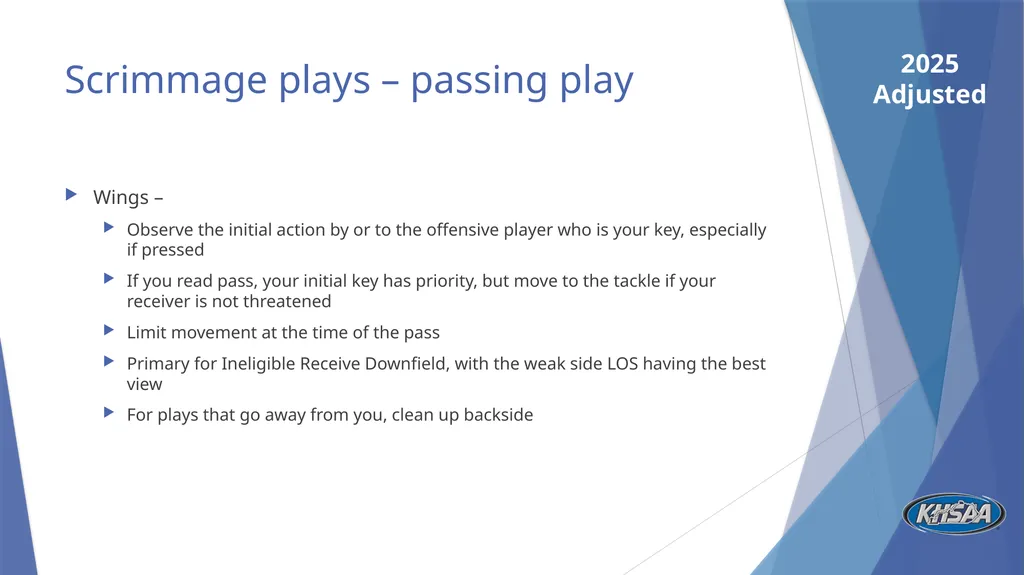 Scrimmage plays – passing play

2025 Adjusted

Wings –

Observe the initial action by or to the offensive player who is your key, especially if pressed

If you read pass, your initial key has priority, but move to the tackle if your receiver is not threatened

Limit movement at the time of the pass

Primary for Ineligible Receive Downfield, with the weak side LOS having the best view

For plays that go away from you, clean up backside

KHSAA